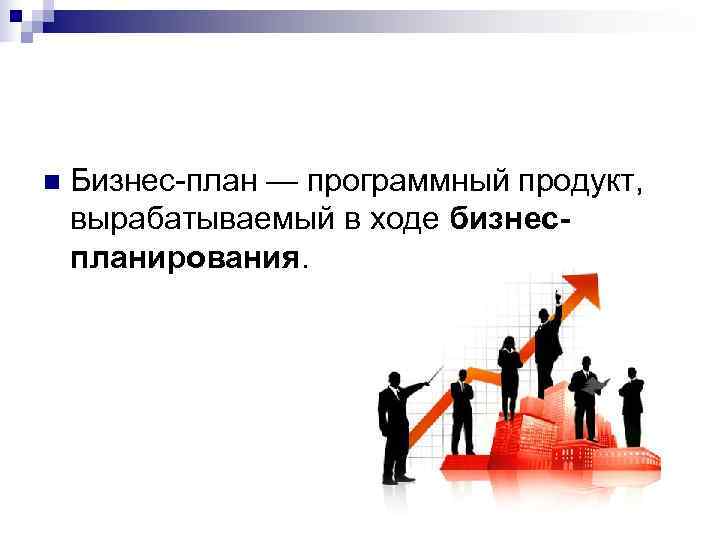 Бизнес-план — программный продукт, вырабатываемый в ходе бизнес-планирования.